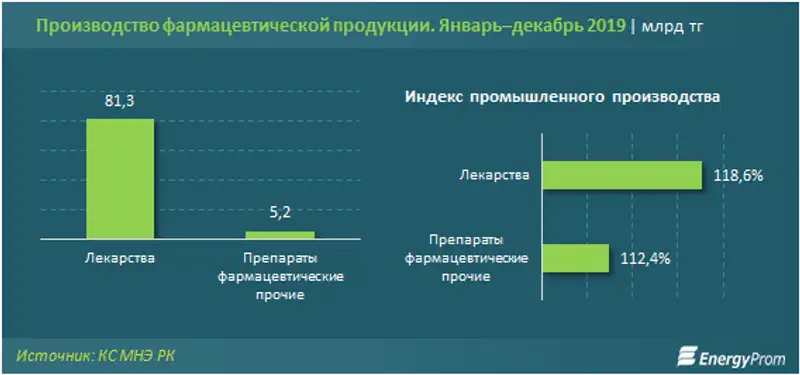 Производство фармацевтической продукции. Январь–декабрь 2019 | млрд тг

81,3

5,2

Лекарства

Препараты фармацевтические прочие

Индекс промышленного производства

Лекарства

118,6%

Препараты фармацевтические прочие

112,4%

Источник: КС МНЭ РК

EnergyProm